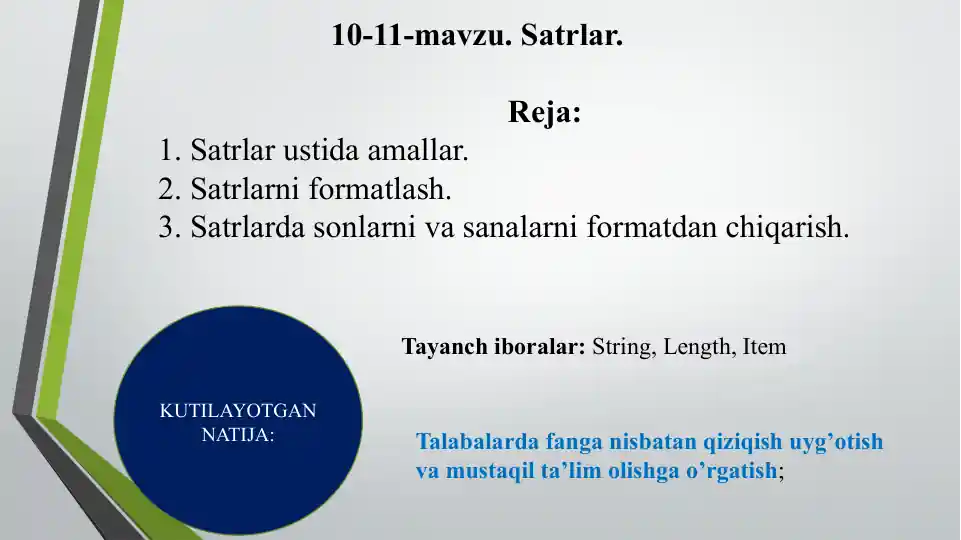 10-11-mavzu. Satrlar.

Reja:

1. Satrlar ustida amallar.
2. Satrlarni formatlash.
3. Satrlarda sonlarni va sanalarni formatdan chiqarish.

Tayanch iboralar: String, Length, Item

KUTILAYOTGAN NATIJA:

Talabalarda fanga nisbatan qiziqish uyg’otish va mustaqil ta’lim olishga o’rgatish;